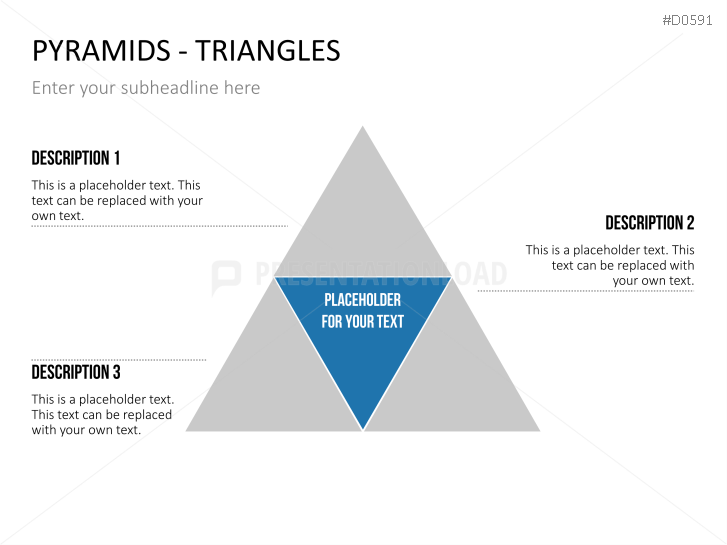 #D0591

PYRAMIDS - TRIANGLES

Enter your subheadline here

DESCRIPTION 1

This is a placeholder text. This text can be replaced with your own text.

DESCRIPTION 2

This is a placeholder text. This text can be replaced with your own text.

PRESENTATIONLOAD

PLACEHOLDER FOR YOUR TEXT

DESCRIPTION 3

This is a placeholder text. This text can be replaced with your own text.